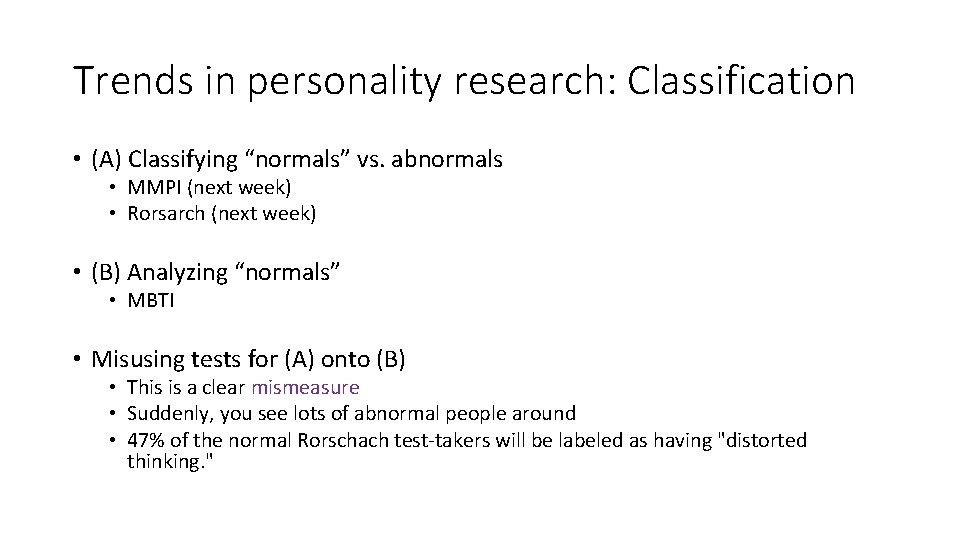 Trends in personality research: Classification

• (A) Classifying “normals” vs. abnormals
  • MMPI (next week)
  • Rorsarch (next week)

• (B) Analyzing “normals”
  • MBTI

• Misusing tests for (A) onto (B)
  • This is a clear mismeasure
  • Suddenly, you see lots of abnormal people around
  • 47% of the normal Rorschach test-takers will be labeled as having "distorted thinking."